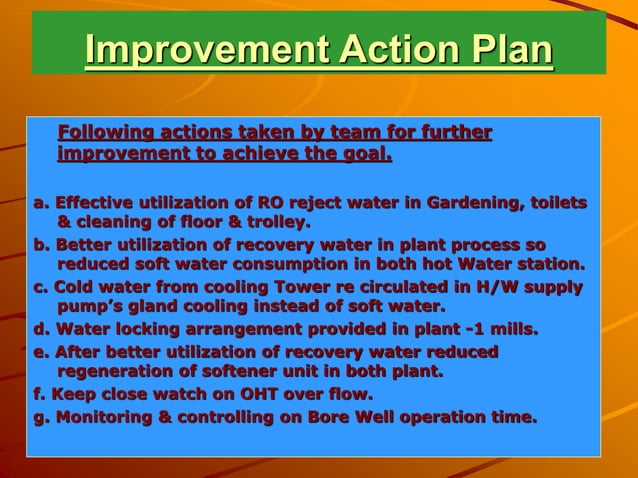 Improvement Action Plan

Following actions taken by team for further improvement to achieve the goal.

a. Effective utilization of RO reject water in Gardening, toilets & cleaning of floor & trolley.

b. Better utilization of recovery water in plant process so reduced soft water consumption in both hot Water station.

c. Cold water from cooling Tower re circulated in H/W supply pump's gland cooling instead of soft water.

d. Water locking arrangement provided in plant -1 mills.

e. After better utilization of recovery water reduced regeneration of softener unit in both plant.

f. Keep close watch on OHT over flow.

g. Monitoring & controlling on Bore Well operation time.